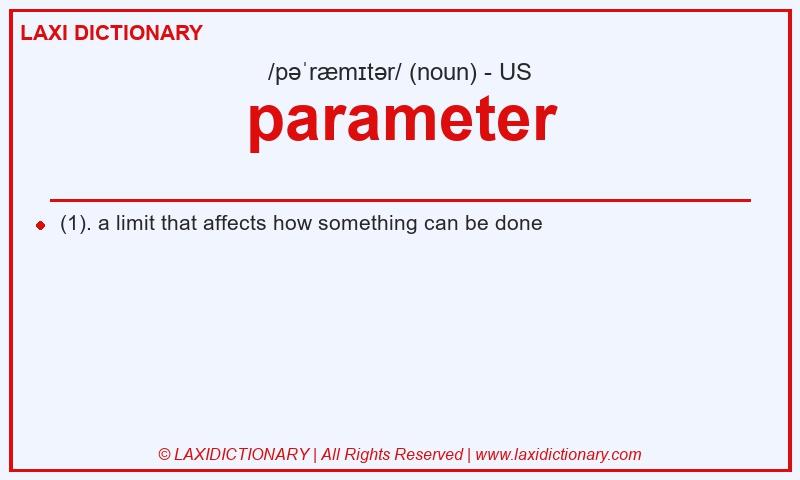 LAXI DICTIONARY

/pəˈræmɪtər/ (noun) - US

parameter

(1). a limit that affects how something can be done

© LAXIDICTIONARY | All Rights Reserved | www.laxidictionary.com